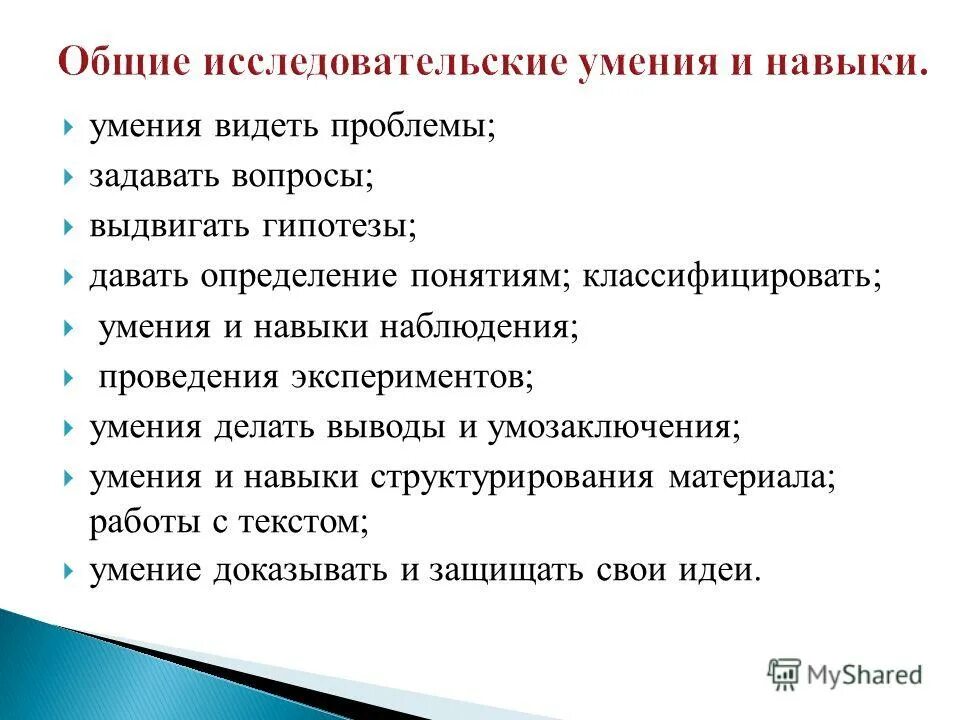 Общие исследовательские умения и навыки.

умения видеть проблемы;

задавать вопросы;

выдвигать гипотезы;

давать определение понятиям; классифицировать;

умения и навыки наблюдения;

проведения экспериментов;

умения делать выводы и умозаключения;

умения и навыки структурирования материала; работы с текстом;

умение доказывать и защищать свои идеи.

MyShared